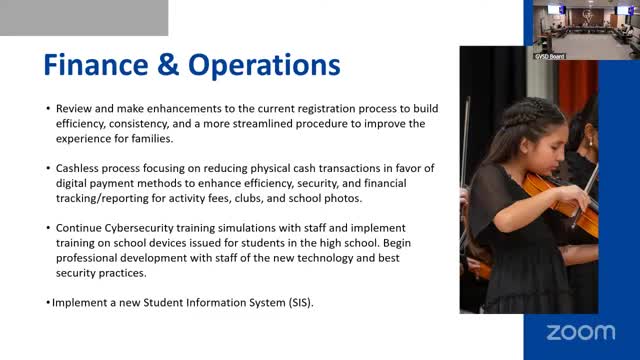 GVSD Board

Finance & Operations

• Review and make enhancements to the current registration process to build efficiency, consistency, and a more streamlined procedure to improve the experience for families.

• Cashless process focusing on reducing physical cash transactions in favor of digital payment methods to enhance efficiency, security, and financial tracking/reporting for activity fees, clubs, and school photos.

• Continue Cybersecurity training simulations with staff and implement training on school devices issued for students in the high school. Begin professional development with staff of the new technology and best security practices.

•Implement a new Student Information System (SIS).

zoom